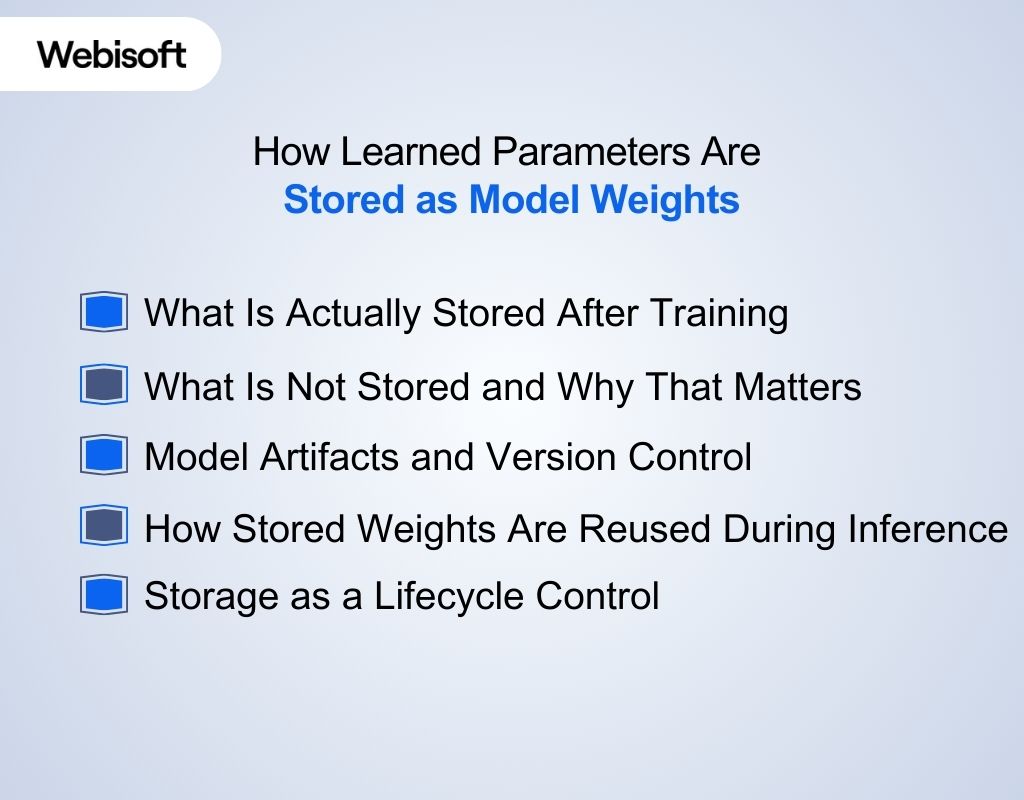 Webisoft

How Learned Parameters Are
Stored as Model Weights

What Is Actually Stored After Training

What Is Not Stored and Why That Matters

Model Artifacts and Version Control

How Stored Weights Are Reused During Inference

Storage as a Lifecycle Control